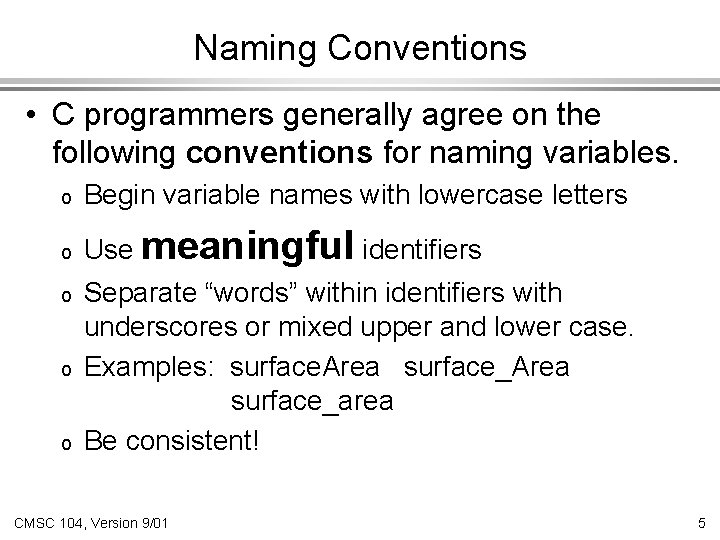 Naming Conventions

• C programmers generally agree on the following conventions for naming variables.

o Begin variable names with lowercase letters

o Use meaningful identifiers

o Separate “words” within identifiers with underscores or mixed upper and lower case.

o Examples: surfaceArea surface_Area surface_area

o Be consistent!

CMSC 104, Version 9/01

5